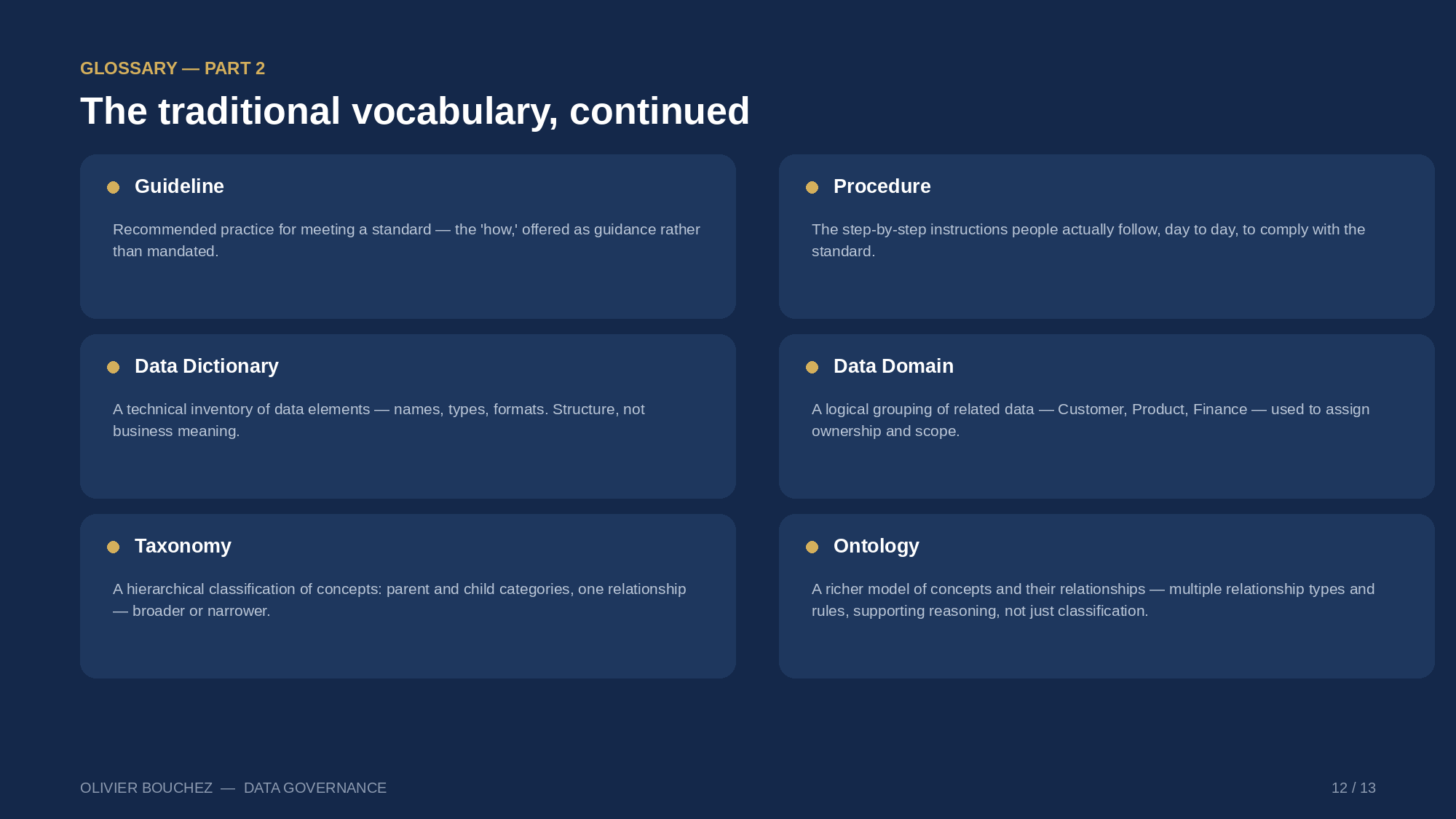 GLOSSARY — PART 2

The traditional vocabulary, continued

Guideline

Recommended practice for meeting a standard — the 'how,' offered as guidance rather than mandated.

Procedure

The step-by-step instructions people actually follow, day to day, to comply with the standard.

Data Dictionary

A technical inventory of data elements — names, types, formats. Structure, not business meaning.

Data Domain

A logical grouping of related data — Customer, Product, Finance — used to assign ownership and scope.

Taxonomy

A hierarchical classification of concepts: parent and child categories, one relationship — broader or narrower.

Ontology

A richer model of concepts and their relationships — multiple relationship types and rules, supporting reasoning, not just classification.

OLIVIER BOUCHEZ — DATA GOVERNANCE

12 / 13